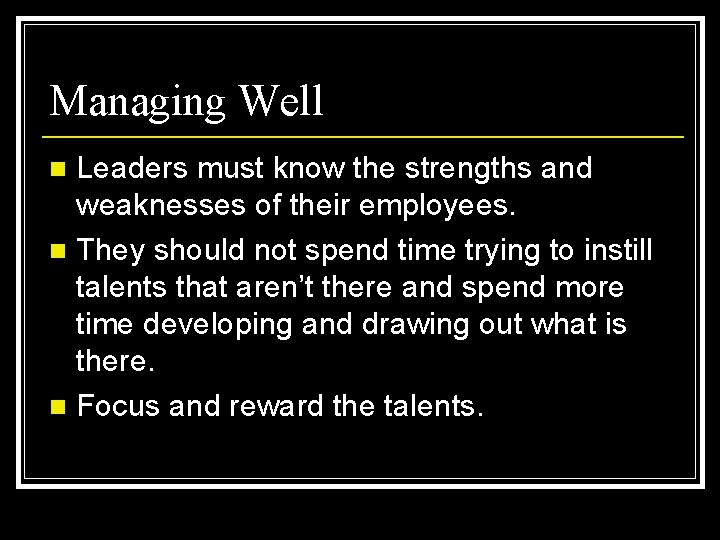 Managing Well

• Leaders must know the strengths and weaknesses of their employees.
• They should not spend time trying to instill talents that aren't there and spend more time developing and drawing out what is there.
• Focus and reward the talents.